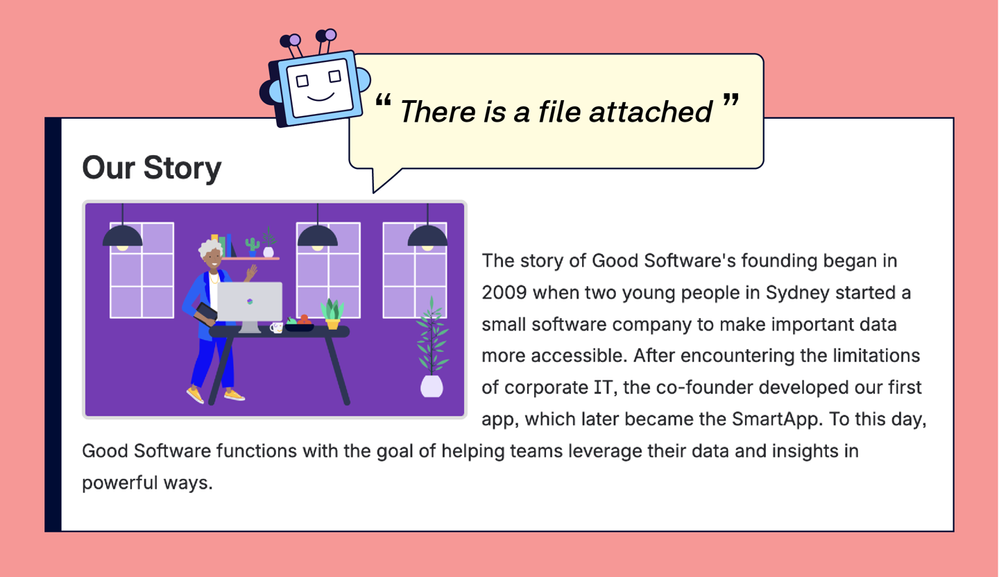 “ There is a file attached ”

Our Story

The story of Good Software's founding began in 2009 when two young people in Sydney started a small software company to make important data more accessible. After encountering the limitations of corporate IT, the co-founder developed our first app, which later became the SmartApp. To this day, Good Software functions with the goal of helping teams leverage their data and insights in powerful ways.